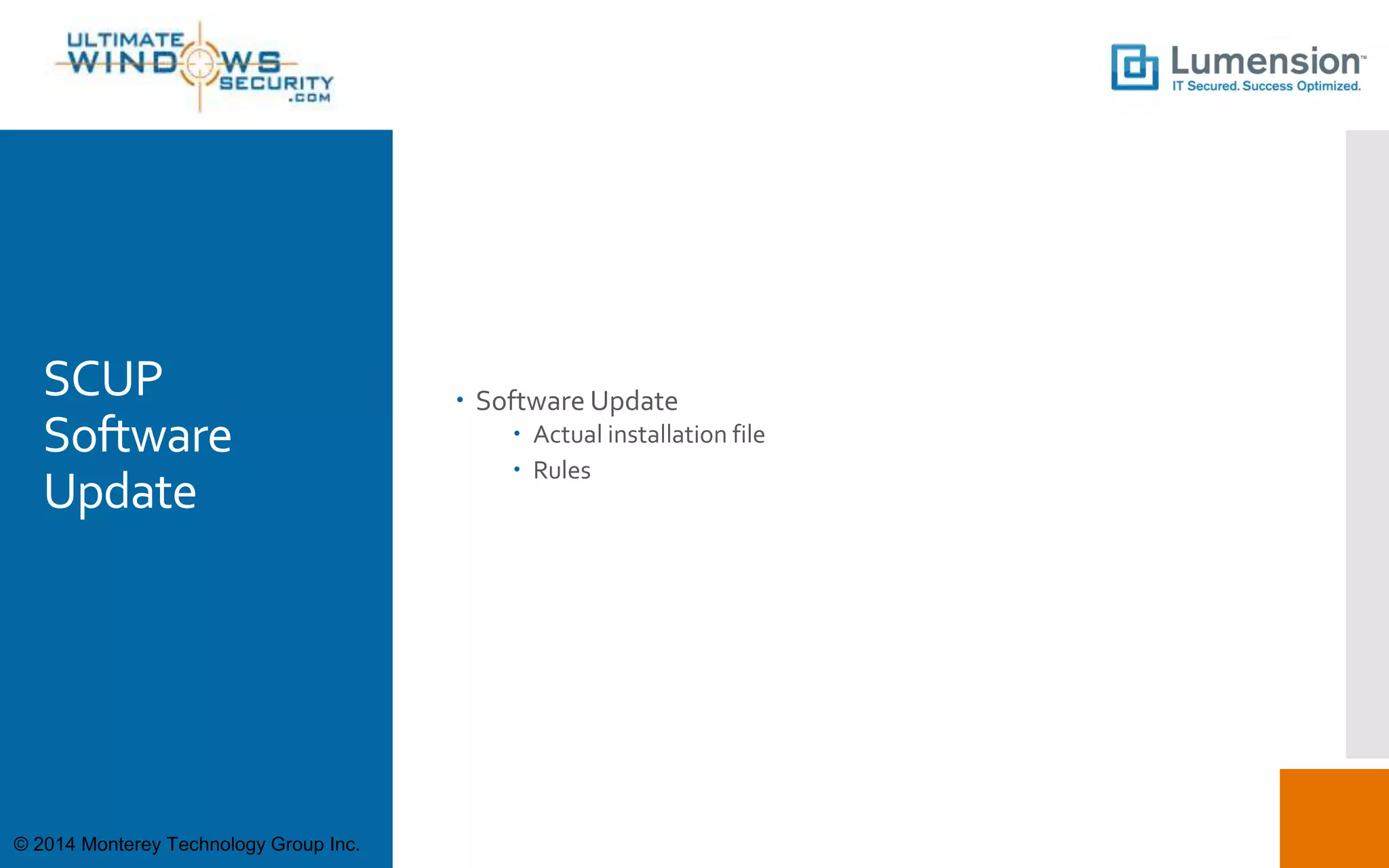 ULTIMATE WINDOWS SECURITY .COM

Lumension™
IT Secured. Success Optimized.

SCUP Software Update

• Software Update
  • Actual installation file
  • Rules

© 2014 Monterey Technology Group Inc.